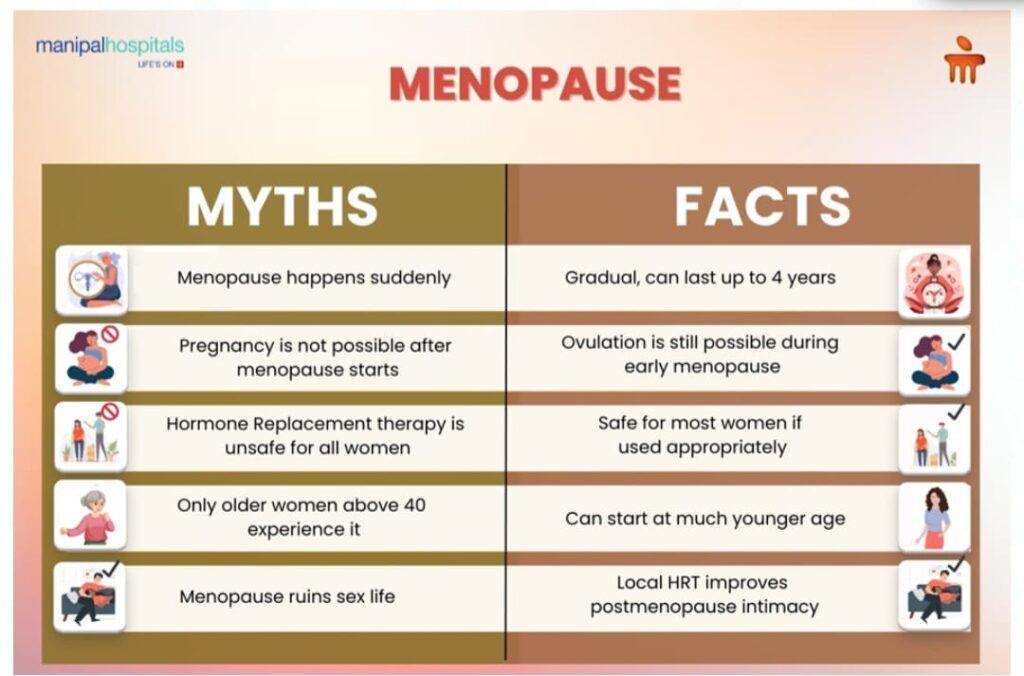 manipalhospitals
LIFE'S ON

MENOPAUSE

| MYTHS | FACTS |
|---|---|
| Menopause happens suddenly | Gradual, can last up to 4 years |
| Pregnancy is not possible after menopause starts | Ovulation is still possible during early menopause |
| Hormone Replacement therapy is unsafe for all women | Safe for most women if used appropriately |
| Only older women above 40 experience it | Can start at much younger age |
| Menopause ruins sex life | Local HRT improves postmenopause intimacy |